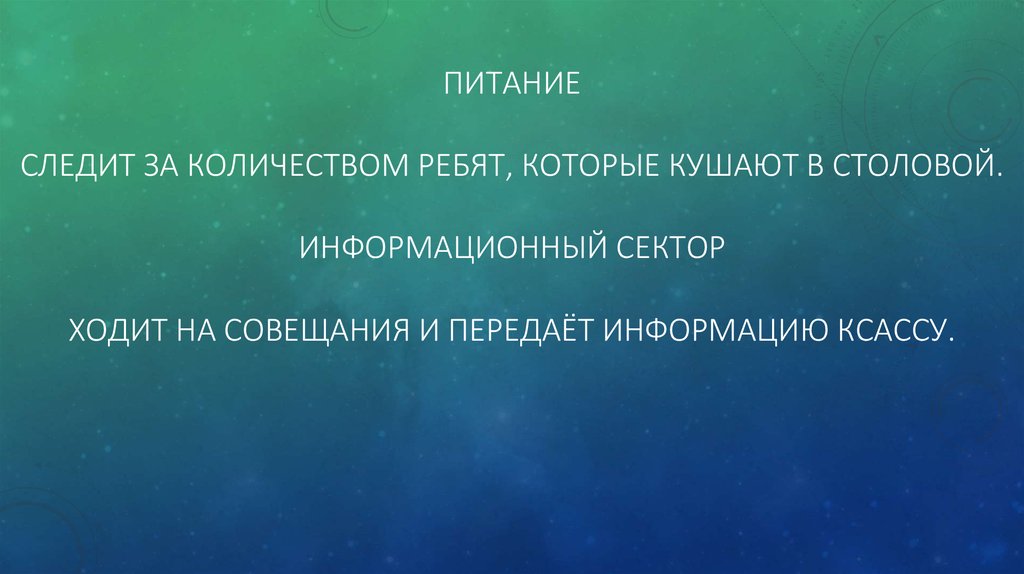 ПИТАНИЕ

СЛЕДИТ ЗА КОЛИЧЕСТВОМ РЕБЯТ, КОТОРЫЕ КУШАЮТ В СТОЛОВОЙ.

ИНФОРМАЦИОННЫЙ СЕКТОР

ХОДИТ НА СОВЕЩАНИЯ И ПЕРЕДАЁТ ИНФОРМАЦИЮ КСАССУ.